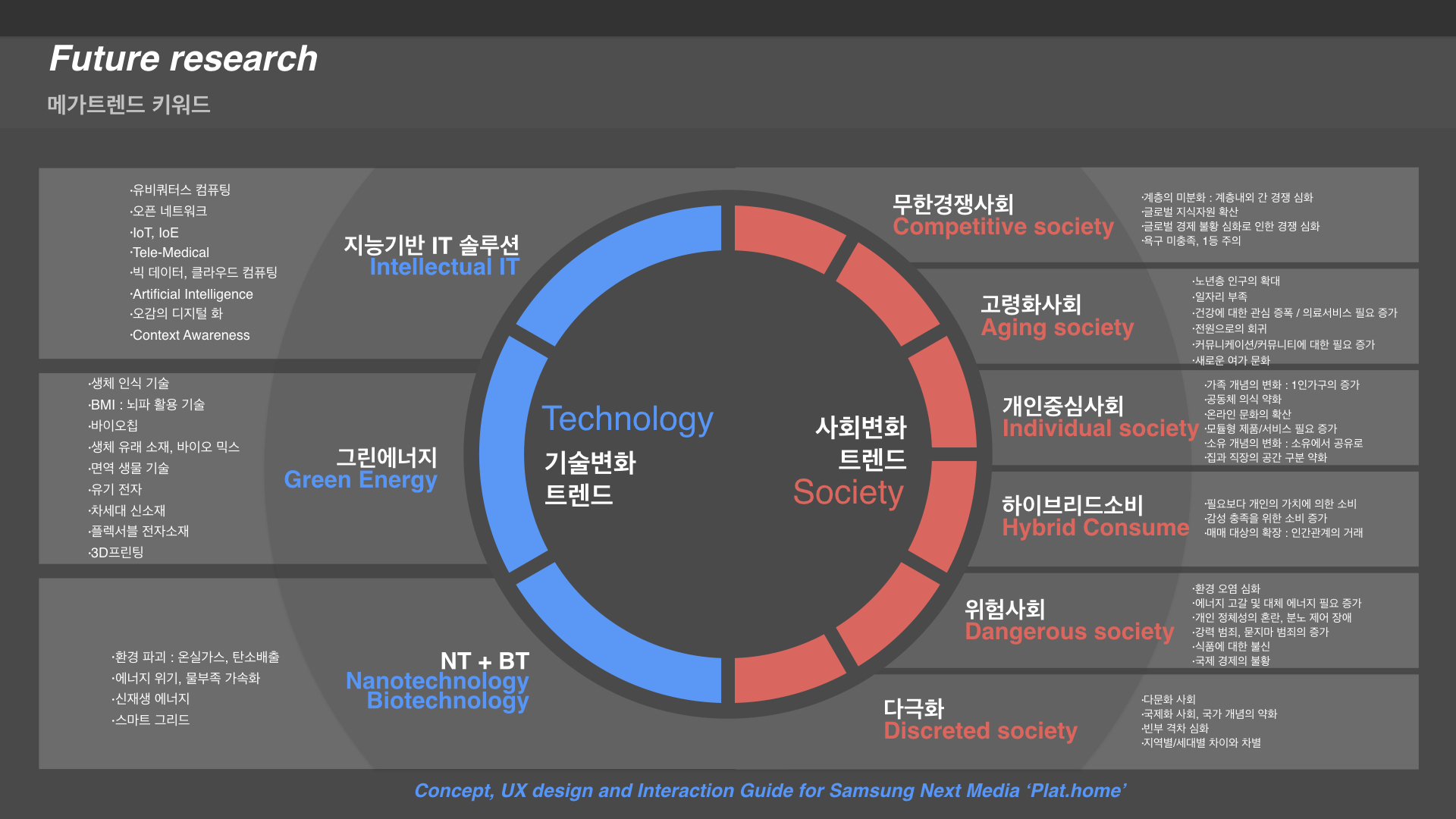 Future research

메가트렌드 키워드

·유비쿼터스 컴퓨팅
·오픈 네트워크
·IoT, IoE
·Tele-Medical
·빅 데이터, 클라우드 컴퓨팅
·Artificial Intelligence
·오감의 디지털 화
·Context Awareness

지능기반 IT 솔루션
Intellectual IT

·생체 인식 기술
·BMI : 뇌파 활용 기술
·바이오칩
·생체 유래 소재, 바이오 믹스
·면역 생물 기술
·유기 전자
·차세대 신소재
·플렉서블 전자소재
·3D프린팅

그린에너지
Green Energy

·환경 파괴 : 온실가스, 탄소배출
·에너지 위기, 물부족 가속화
·신재생 에너지
·스마트 그리드

NT + BT
Nanotechnology
Biotechnology

Technology
기술변화
트렌드

사회변화
트렌드
Society

무한경쟁사회
Competitive society

·계층의 미분화 : 계층내외 간 경쟁 심화
·글로벌 지식자원 확산
·글로벌 경제 불황 심화로 인한 경쟁 심화
·욕구 미충족, 1등 주의

고령화사회
Aging society

·노년층 인구의 확대
·일자리 부족
·건강에 대한 관심 증폭 / 의료서비스 필요 증가
·전원으로의 회귀
·커뮤니케이션/커뮤니티에 대한 필요 증가
·새로운 여가 문화

개인중심사회
Individual society

·가족 개념의 변화 : 1인가구의 증가
·공동체 의식 약화
·온라인 문화의 확산
·모듈형 제품/서비스 필요 증가
·소유 개념의 변화 : 소유에서 공유로
·집과 직장의 공간 구분 약화

하이브리드소비
Hybrid Consume

·필요보다 개인의 가치에 의한 소비
·감성 충족을 위한 소비 증가
·매매 대상의 확장 : 인간관계의 거래

위험사회
Dangerous society

·환경 오염 심화
·에너지 고갈 및 대체 에너지 필요 증가
·개인 정체성의 혼란, 분노 제어 장애
·강력 범죄, 묻지마 범죄의 증가
·식품에 대한 불신
·국제 경제의 불황

다극화
Discreted society

·다문화 사회
·국제화 사회, 국가 개념의 약화
·빈부 격차 심화
·지역별/세대별 차이와 차별

Concept, UX design and Interaction Guide for Samsung Next Media ‘Plat.home’